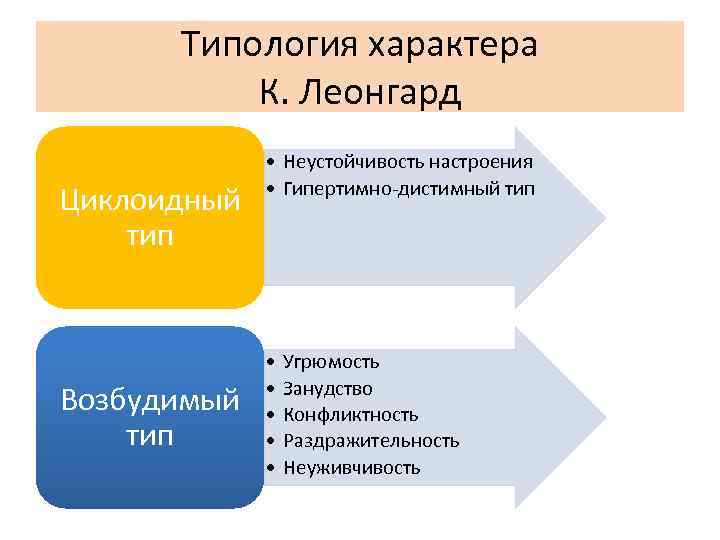 Типология характера
К. Леонгард

Циклоидный тип

• Неустойчивость настроения
• Гипертимно-дистимный тип

Возбудимый тип

• Угрюмость
• Занудство
• Конфликтность
• Раздражительность
• Неуживчивость